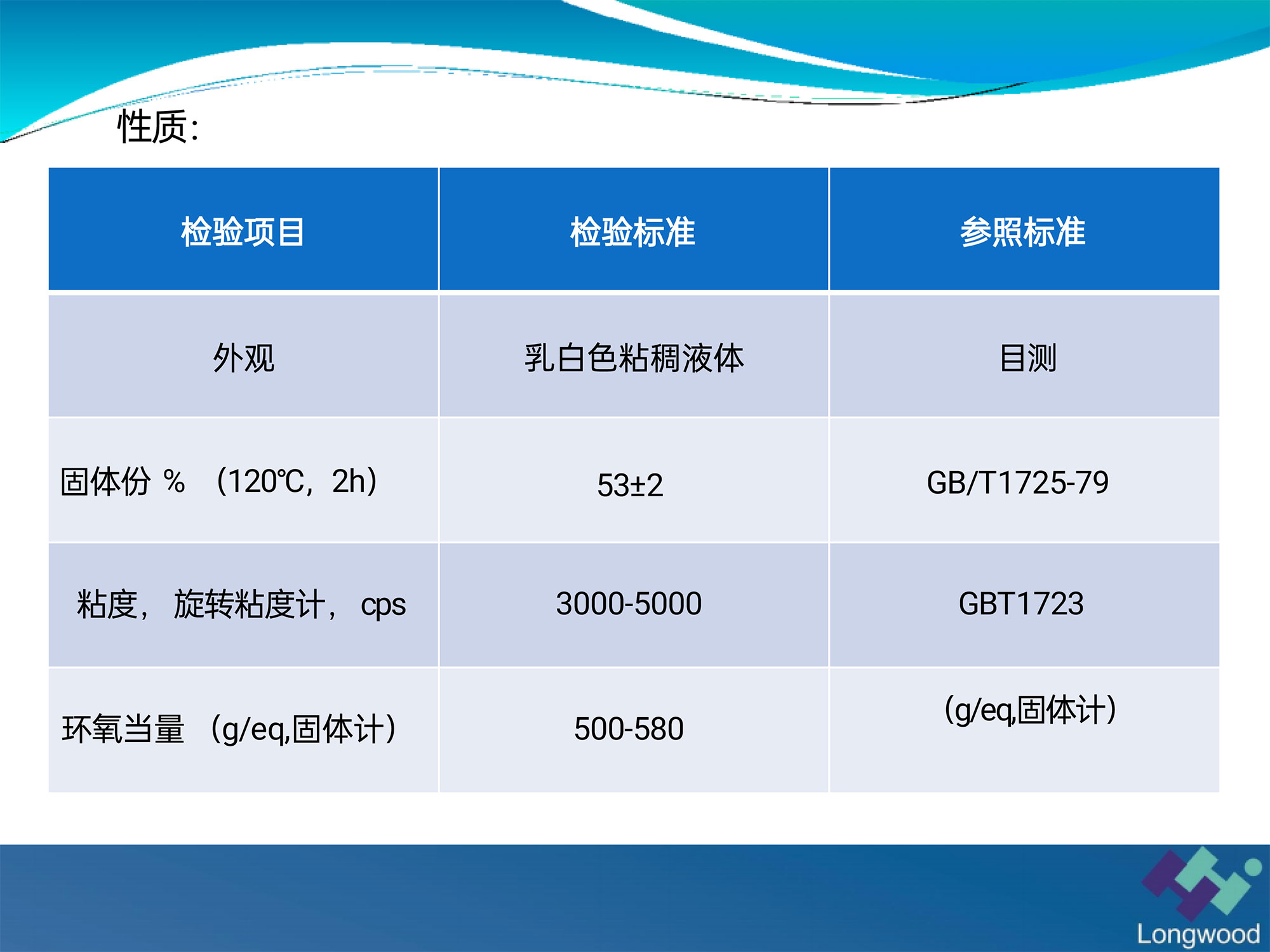 性质:

| 检验项目 | 检验标准 | 参照标准 |
|---|---|---|
| 外观 | 乳白色粘稠液体 | 目测 |
| 固体份 % （120℃，2h） | 53±2 | GB/T1725-79 |
| 粘度， 旋转粘度计， cps | 3000-5000 | GBT1723 |
| 环氧当量 （g/eq,固体计） | 500-580 | (g/eq,固体计) |

Longwood